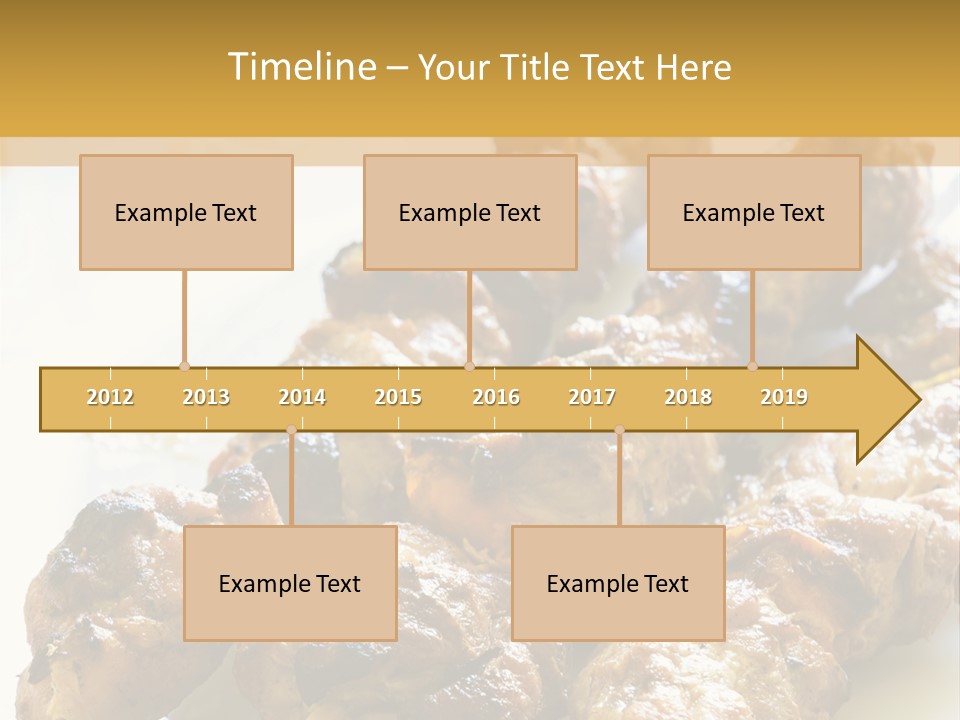 Timeline – Your Title Text Here

Example Text

Example Text

Example Text

2012 2013 2014 2015 2016 2017 2018 2019

Example Text

Example Text